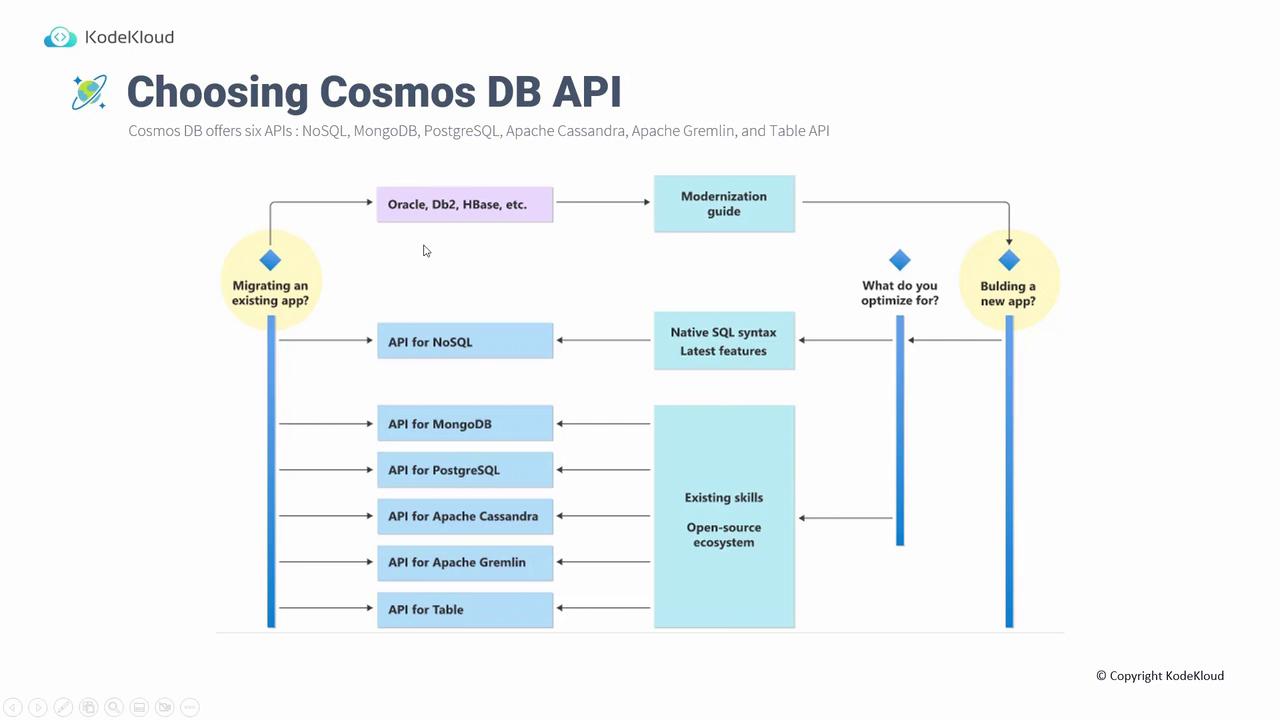 KodeKloud

Choosing Cosmos DB API

Cosmos DB offers six APIs : NoSQL, MongoDB, PostgreSQL, Apache Cassandra, Apache Gremlin, and Table API

Oracle, Db2, HBase, etc.

Modernization guide

Migrating an existing app?

What do you optimize for?

Bulding a new app?

API for NoSQL

Native SQL syntax
Latest features

API for MongoDB

API for PostgreSQL

API for Apache Cassandra

API for Apache Gremlin

API for Table

Existing skills

Open-source ecosystem

© Copyright KodeKloud